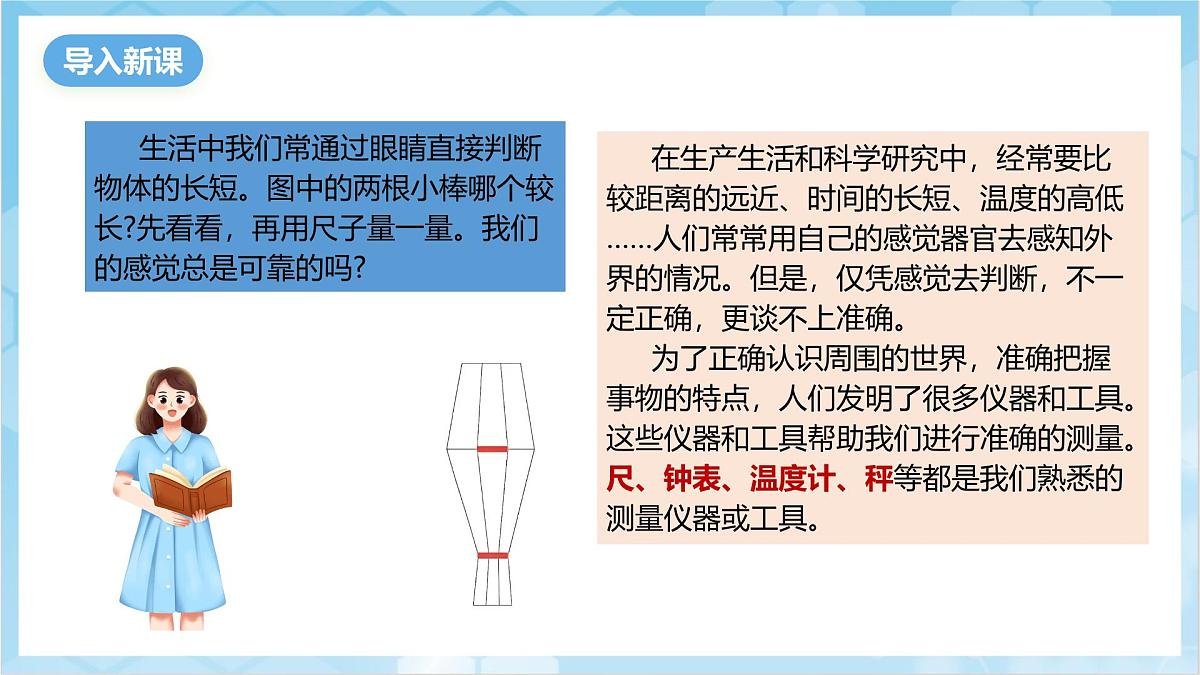 导入新课

生活中我们常通过眼睛直接判断物体的长短。图中的两根小棒哪个较长?先看看，再用尺子量一量。我们的感觉总是可靠的吗?

在生产生活和科学研究中，经常要比较距离的远近、时间的长短、温度的高低……人们常常用自己的感觉器官去感知外界的情况。但是，仅凭感觉去判断，不一定正确，更谈不上准确。

为了正确认识周围的世界，准确把握事物的特点，人们发明了很多仪器和工具。这些仪器和工具帮助我们进行准确的测量。尺、钟表、温度计、秤等都是我们熟悉的测量仪器或工具。